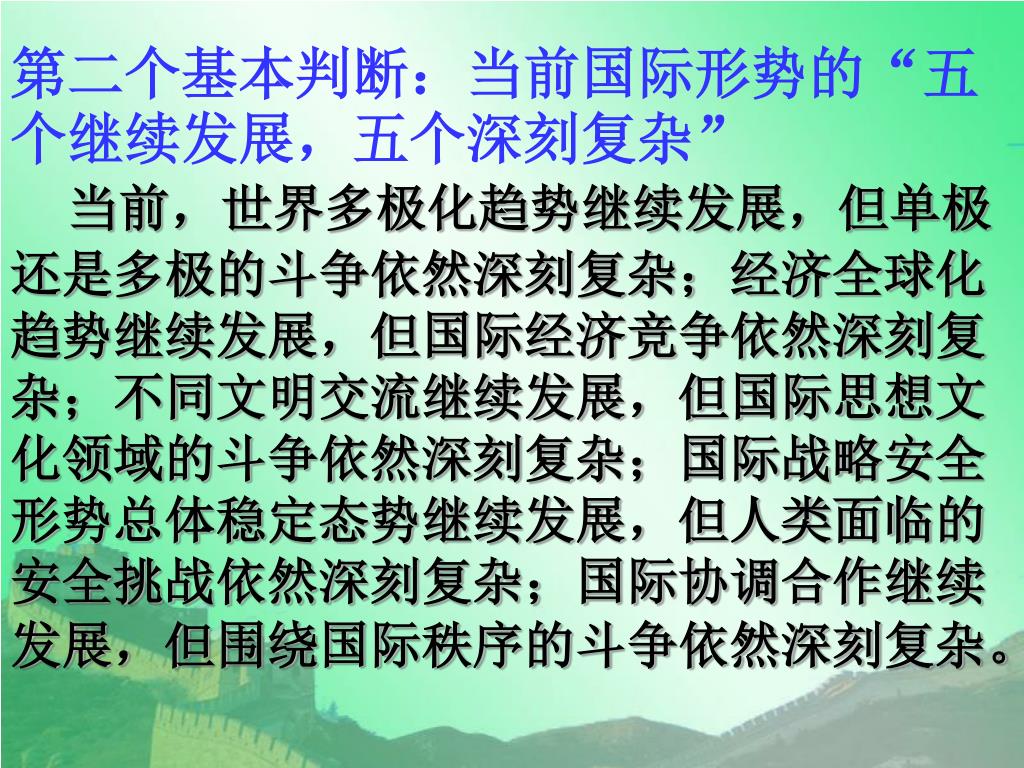 第二个基本判断：当前国际形势的“五个继续发展，五个深刻复杂”

当前，世界多极化趋势继续发展，但单极还是多极的斗争依然深刻复杂；经济全球化趋势继续发展，但国际经济竞争依然深刻复杂；不同文明交流继续发展，但国际思想文化领域的斗争依然深刻复杂；国际战略安全形势总体稳定态势继续发展，但人类面临的安全挑战依然深刻复杂；国际协调合作继续发展，但围绕国际秩序的斗争依然深刻复杂。